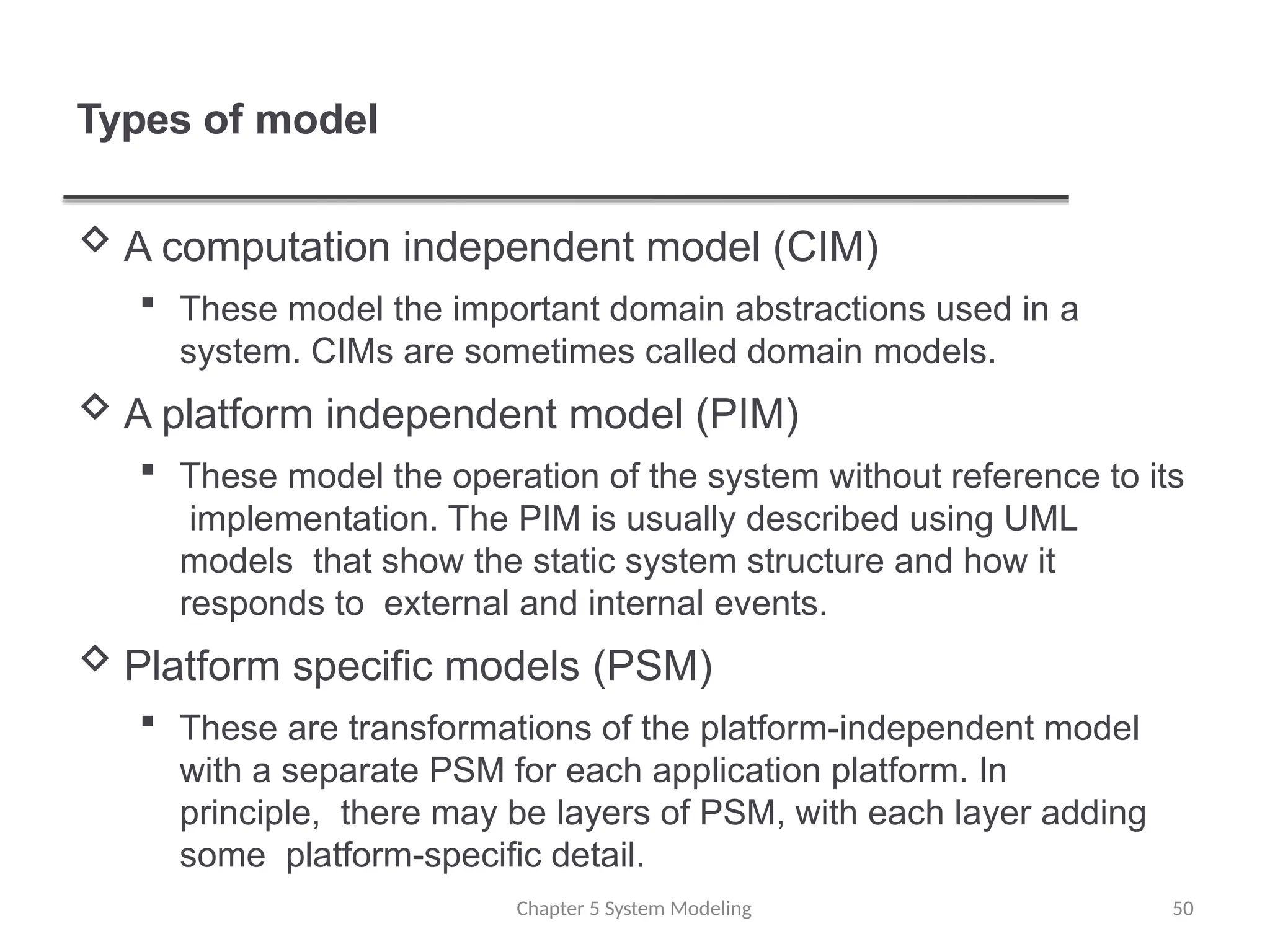 Types of model

◇ A computation independent model (CIM)

▪ These model the important domain abstractions used in a system. CIMs are sometimes called domain models.

◇ A platform independent model (PIM)

▪ These model the operation of the system without reference to its implementation. The PIM is usually described using UML models that show the static system structure and how it responds to external and internal events.

◇ Platform specific models (PSM)

▪ These are transformations of the platform-independent model with a separate PSM for each application platform. In principle, there may be layers of PSM, with each layer adding some platform-specific detail.

Chapter 5 System Modeling

50